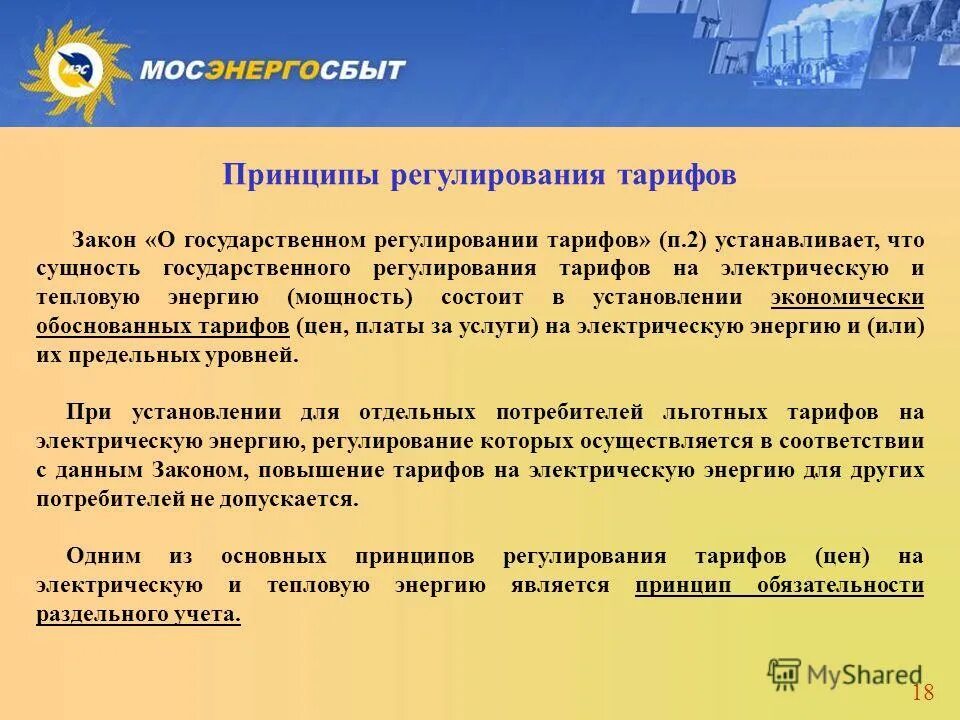 МЭС МОСЭНЕРГОСБЫТ

Принципы регулирования тарифов

Закон «О государственном регулировании тарифов» (п.2) устанавливает, что сущность государственного регулирования тарифов на электрическую и тепловую энергию (мощность) состоит в установлении экономически обоснованных тарифов (цен, платы за услуги) на электрическую энергию и (или) их предельных уровней.

При установлении для отдельных потребителей льготных тарифов на электрическую энергию, регулирование которых осуществляется в соответствии с данным Законом, повышение тарифов на электрическую энергию для других потребителей не допускается.

Одним из основных принципов регулирования тарифов (цен) на электрическую и тепловую энергию является принцип обязательности раздельного учета.

MyShared

18